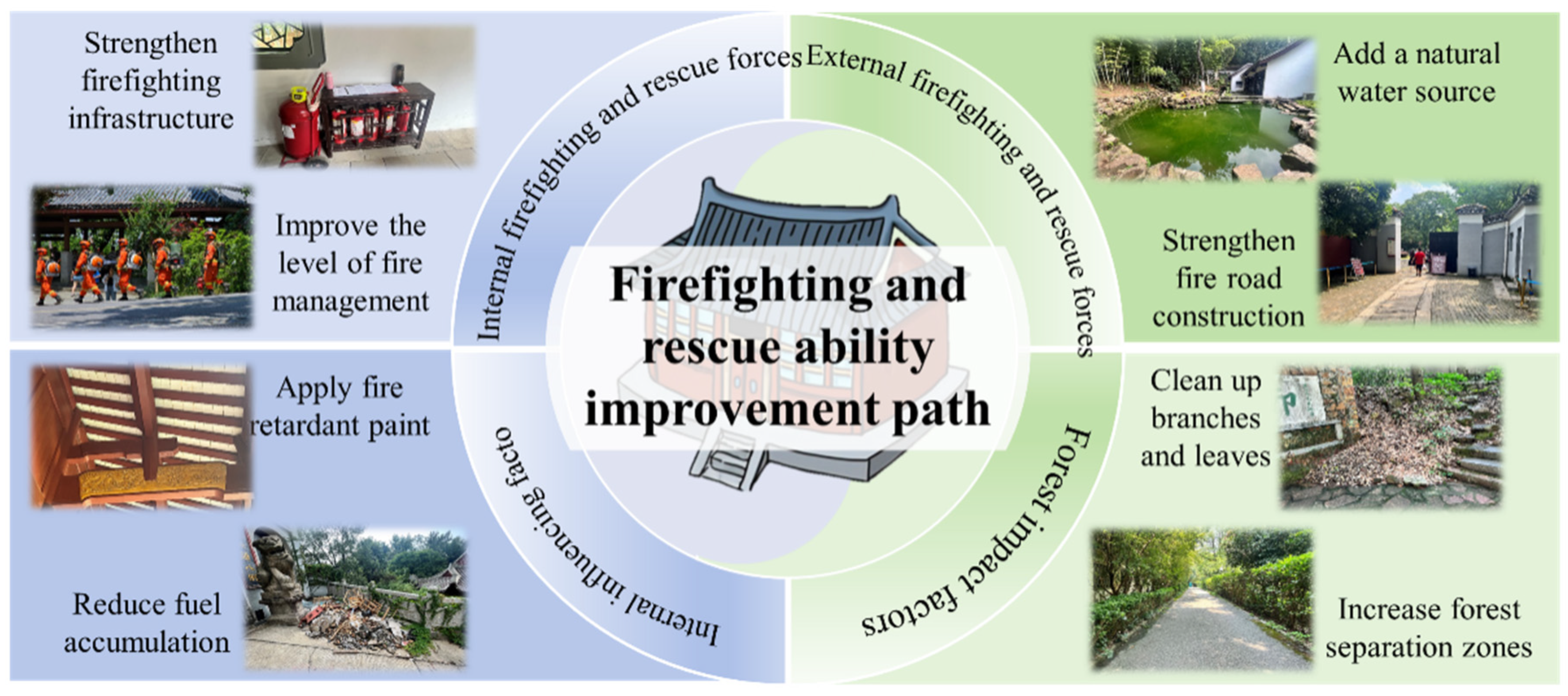 Strengthen firefighting infrastructure

Improve the level of fire management

Internal firefighting and rescue forces

External firefighting and rescue forces

Add a natural water source

Strengthen fire road construction

Firefighting and rescue ability improvement path

Apply fire retardant paint

Reduce fuel accumulation

Internal influencing facto

Forest impact factors

Clean up branches and leaves

Increase forest separation zones